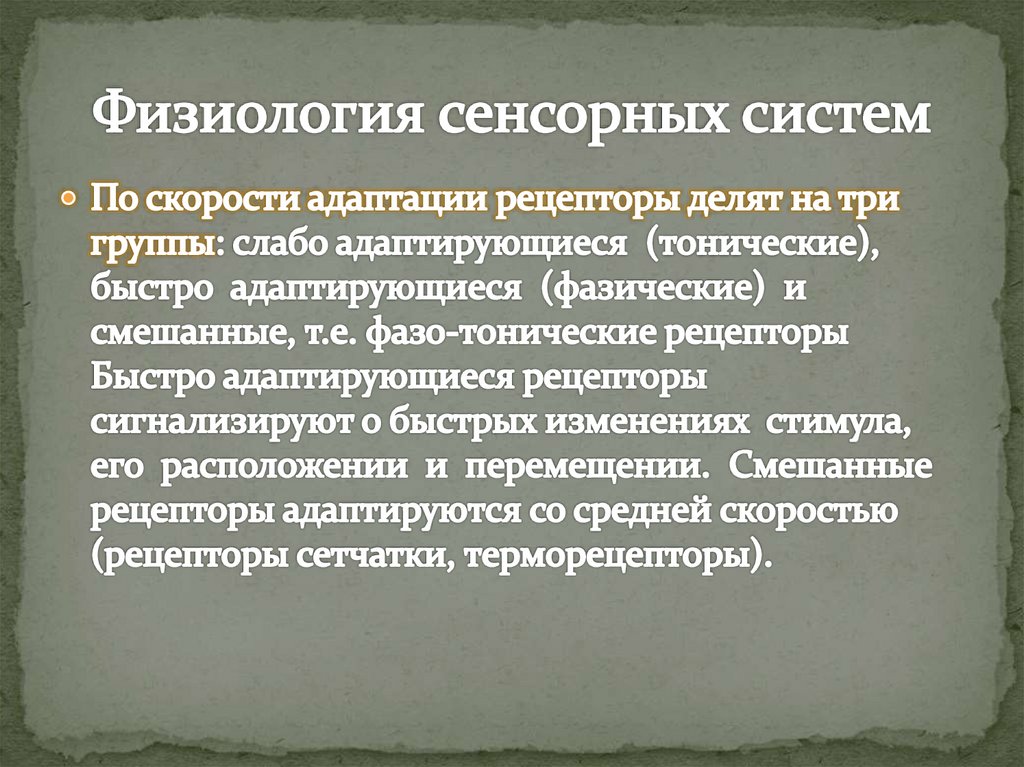 Физиология сенсорных систем

По скорости адаптации рецепторы делят на три группы: слабо адаптирующиеся (тонические), быстро адаптирующиеся (фазические) и смешанные, т.е. фазо-тонические рецепторы Быстро адаптирующиеся рецепторы сигнализируют о быстрых изменениях стимула, его расположении и перемещении. Смешанные рецепторы адаптируются со средней скоростью (рецепторы сетчатки, терморецепторы).